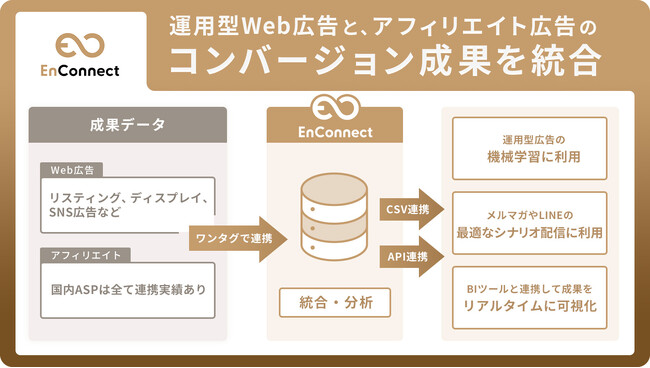 EnConnect

運用型Web広告と、アフィリエイト広告の
コンバージョン成果を統合

成果データ

Web広告
リスティング、ディスプレイ、SNS広告など

アフィリエイト
国内ASPは全て連携実績あり

ワンタグで連携

EnConnect

統合・分析

CSV連携

API連携

運用型広告の
機械学習に利用

メルマガやLINEの
最適なシナリオ配信に利用

BIツールと連携して成果を
リアルタイムに可視化